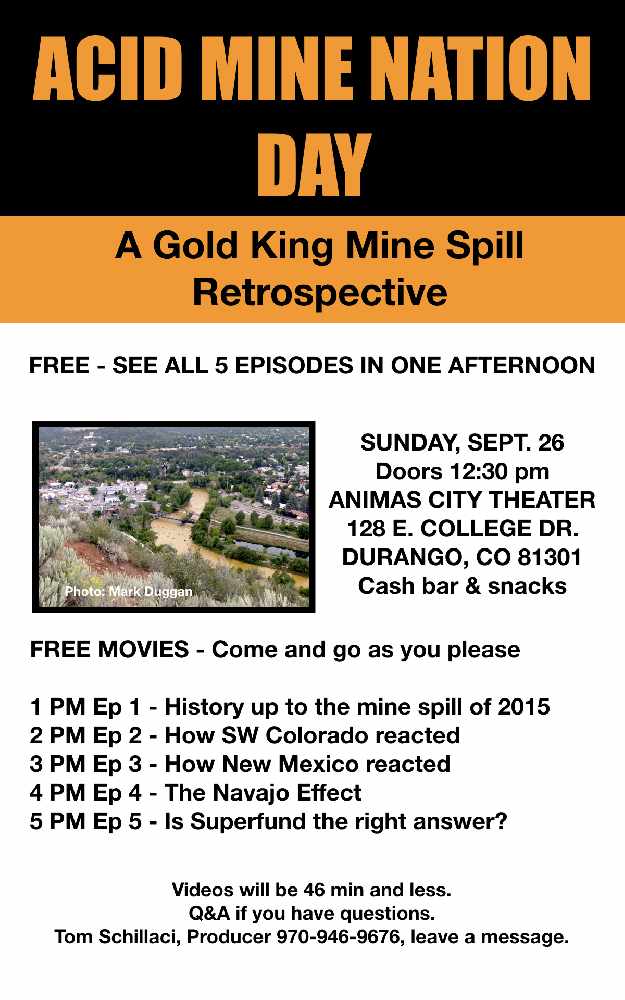 ACID MINE NATION DAY

A Gold King Mine Spill Retrospective

FREE - SEE ALL 5 EPISODES IN ONE AFTERNOON

Photo: Mark Duggan

SUNDAY, SEPT. 26
Doors 12:30 pm
ANIMAS CITY THEATER
128 E. COLLEGE DR.
DURANGO, CO 81301
Cash bar & snacks

FREE MOVIES - Come and go as you please

1 PM Ep 1 - History up to the mine spill of 2015
2 PM Ep 2 - How SW Colorado reacted
3 PM Ep 3 - How New Mexico reacted
4 PM Ep 4 - The Navajo Effect
5 PM Ep 5 - Is Superfund the right answer?

Videos will be 46 min and less.
Q&A if you have questions.
Tom Schillaci, Producer 970-946-9676, leave a message.